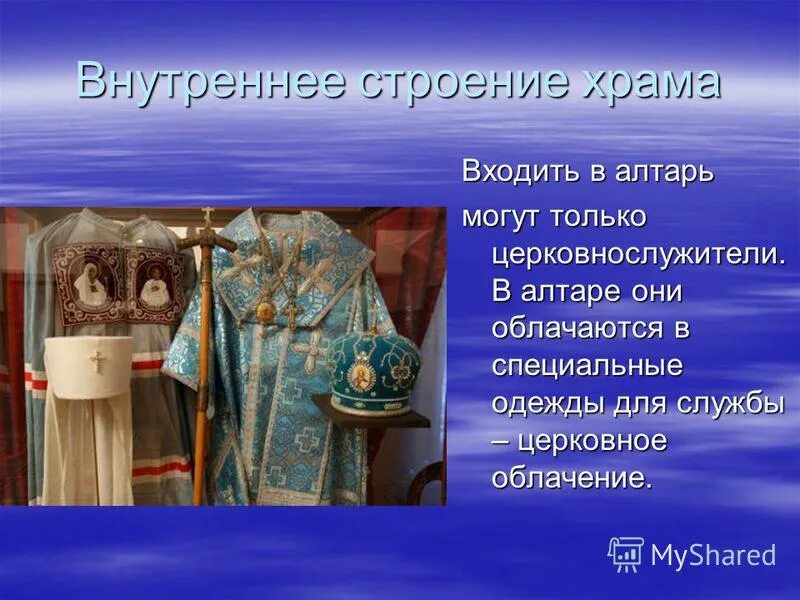 Внутреннее строение храма

Входить в алтарь могут только церковнослужители. В алтаре они облачаются в специальные одежды для службы – церковное облачение.

MyShared